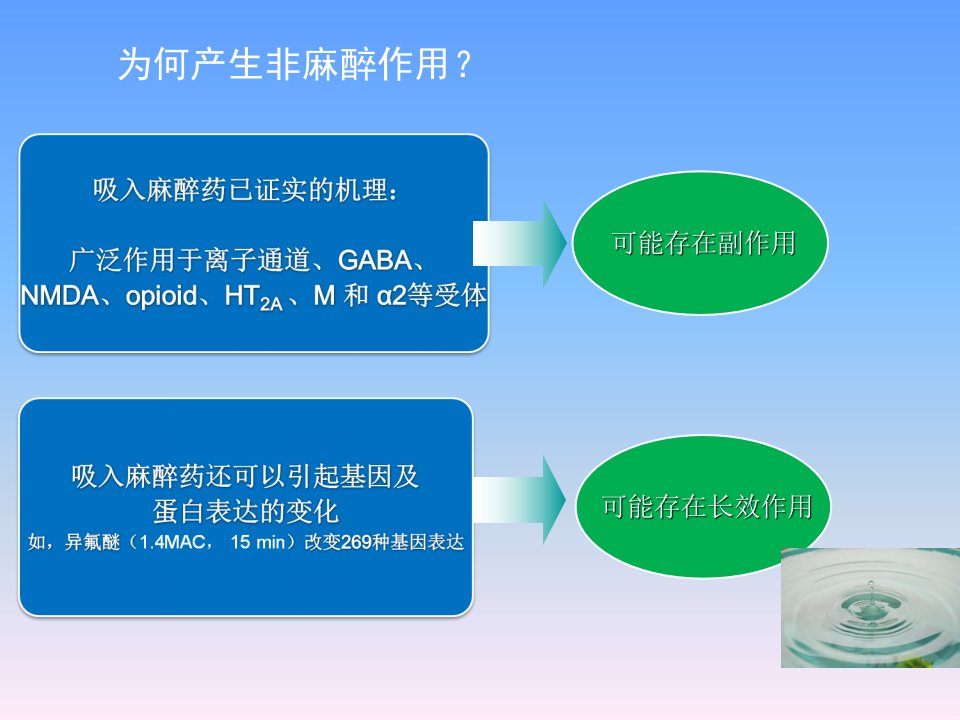 为何产生非麻醉作用？

吸入麻醉药已证实的机理：

广泛作用于离子通道、GABA、NMDA、opioid、$HT_{2A}$、M 和 α2等受体

可能存在副作用

吸入麻醉药还可以引起基因及蛋白表达的变化
如，异氟醚（1.4MAC， 15 min）改变269种基因表达

可能存在长效作用